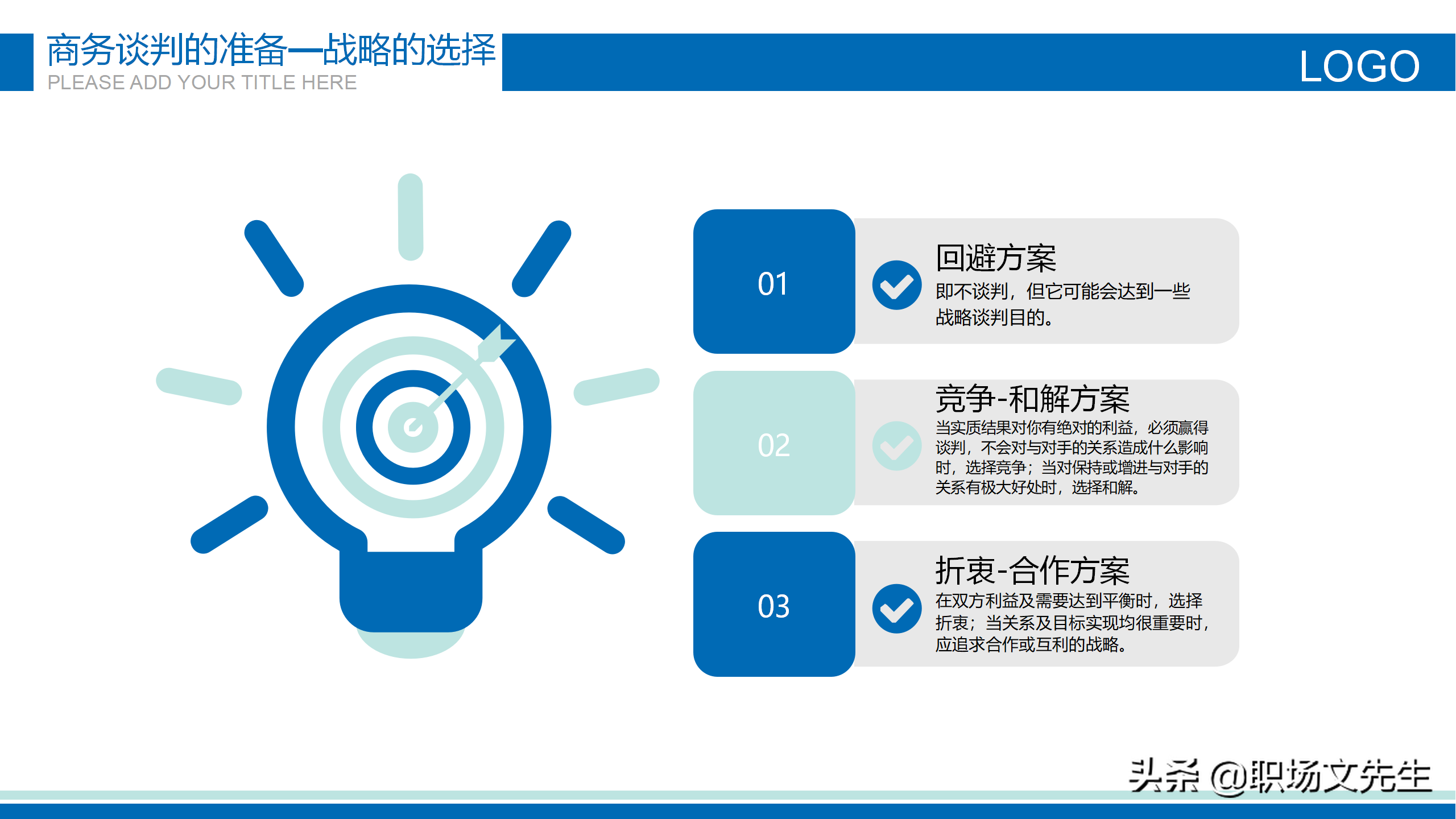 商务谈判的准备—战略的选择
PLEASE ADD YOUR TITLE HERE

LOGO

01

回避方案
即不谈判，但它可能会达到一些战略谈判目的。

02

竞争-和解方案
当实质结果对你有绝对的利益，必须赢得谈判，不会对与对手的关系造成什么影响时，选择竞争；当对保持或增进与对手的关系有极大好处时，选择和解。

03

折衷-合作方案
在双方利益及需要达到平衡时，选择折衷；当关系及目标实现均很重要时，应追求合作或互利的战略。

头条 @职场文先生